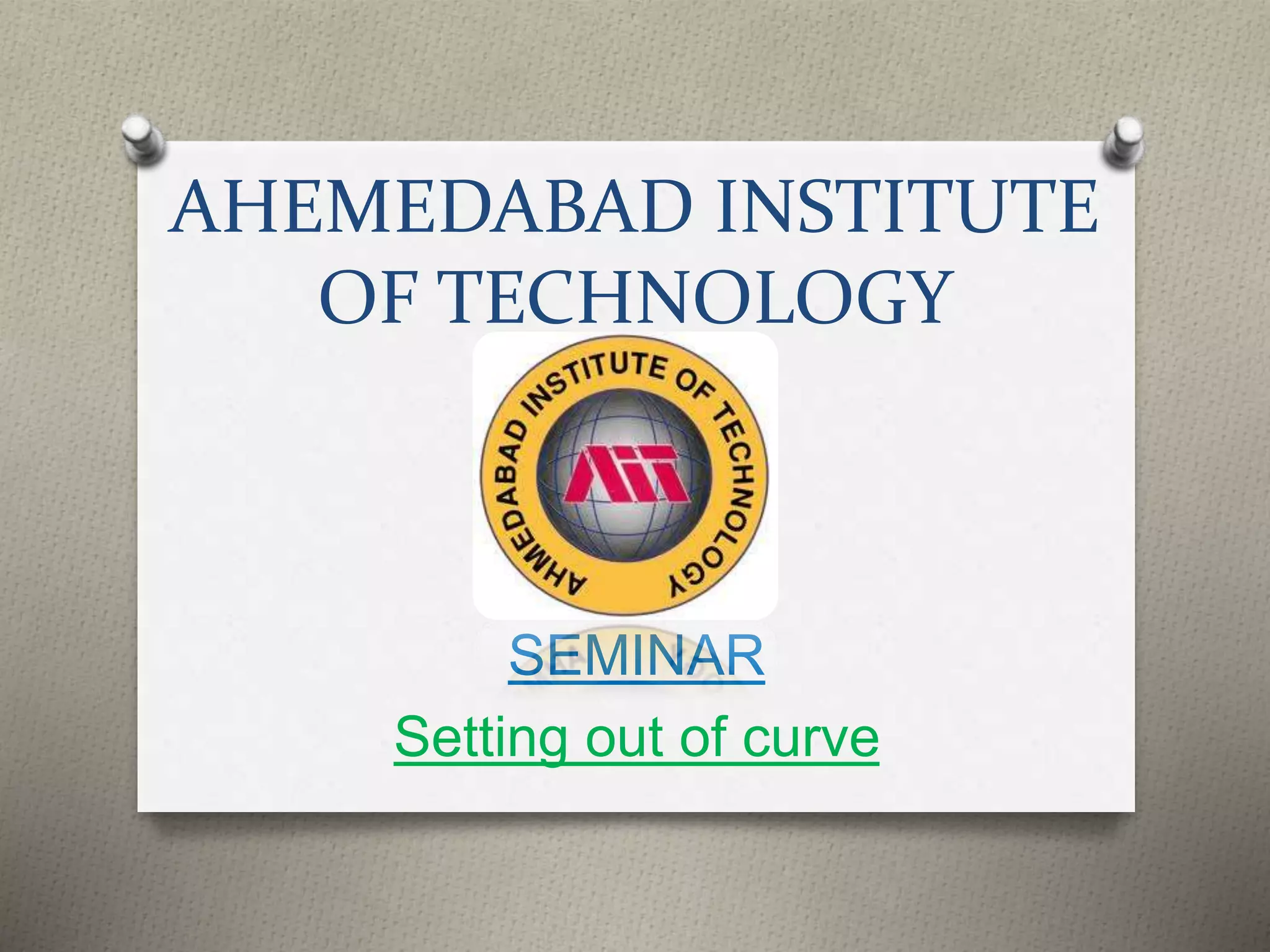 AHEMEDABAD INSTITUTE OF TECHNOLOGY

AHMEDABAD INSTITUTE OF TECHNOLOGY

AIT

SEMINAR

Setting out of curve